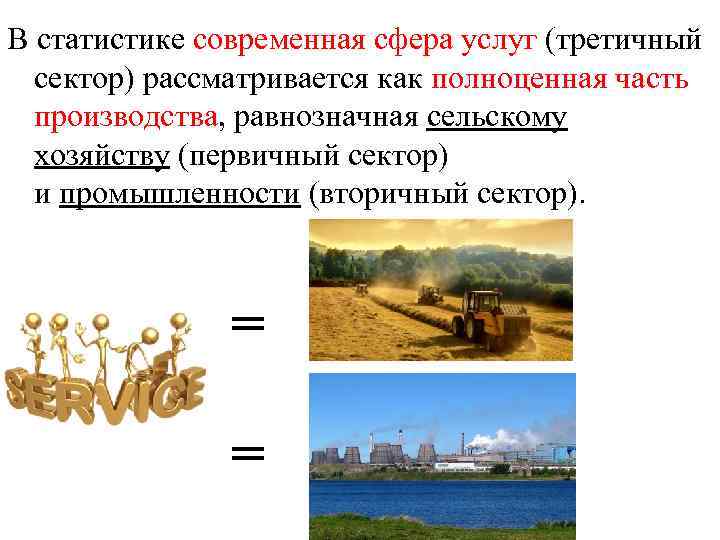 В статистике современная сфера услуг (третичный сектор) рассматривается как полноценная часть производства, равнозначная сельскому хозяйству (первичный сектор) и промышленности (вторичный сектор).

SERVICE

=

=